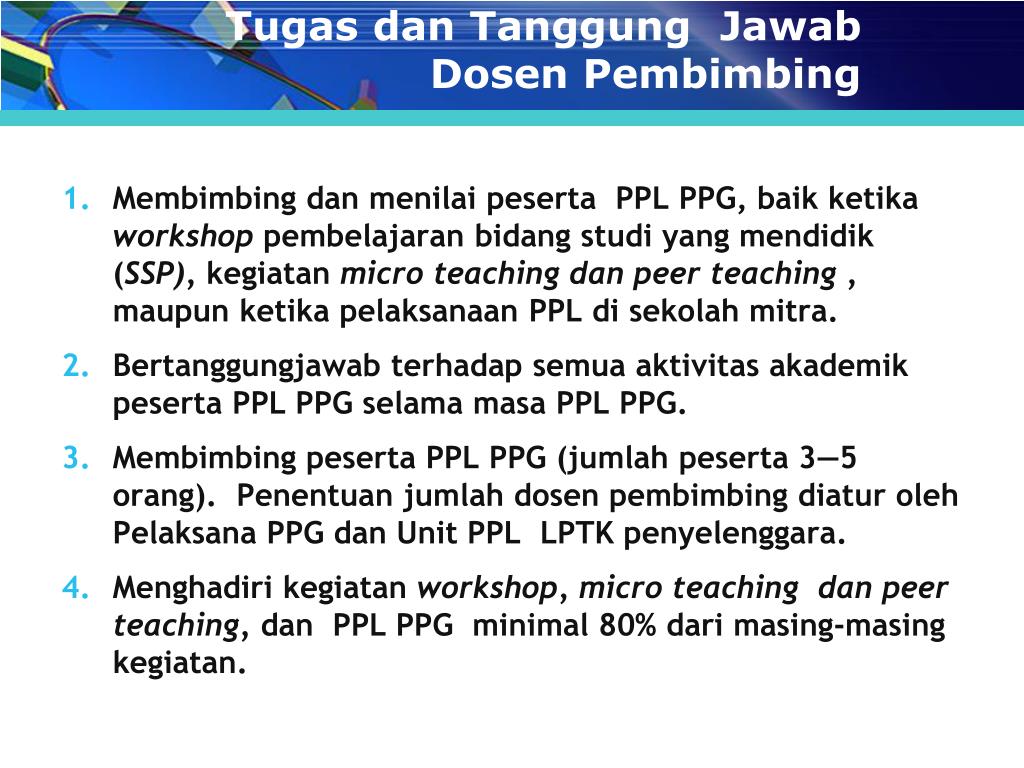 Tugas dan Tanggung Jawab
Dosen Pembimbing

1. Membimbing dan menilai peserta PPL PPG, baik ketika workshop pembelajaran bidang studi yang mendidik (SSP), kegiatan micro teaching dan peer teaching , maupun ketika pelaksanaan PPL di sekolah mitra.

2. Bertanggungjawab terhadap semua aktivitas akademik peserta PPL PPG selama masa PPL PPG.

3. Membimbing peserta PPL PPG (jumlah peserta 3—5 orang). Penentuan jumlah dosen pembimbing diatur oleh Pelaksana PPG dan Unit PPL LPTK penyelenggara.

4. Menghadiri kegiatan workshop, micro teaching dan peer teaching, dan PPL PPG minimal 80% dari masing-masing kegiatan.